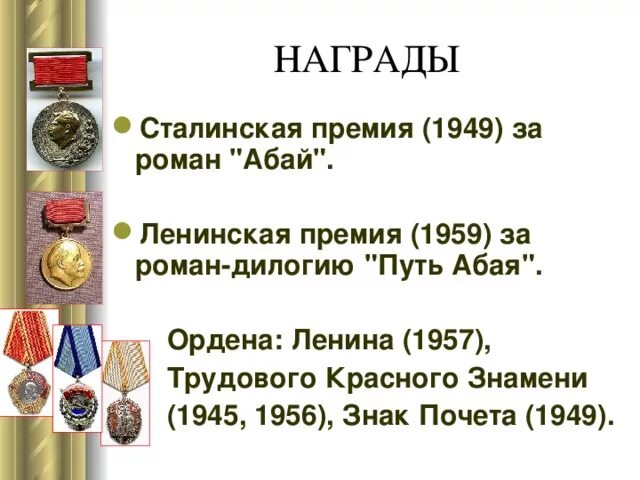 НАГРАДЫ

Сталинская премия (1949) за роман "Абай".

Ленинская премия (1959) за роман-дилогию "Путь Абая".

Ордена: Ленина (1957), Трудового Красного Знамени (1945, 1956), Знак Почета (1949).